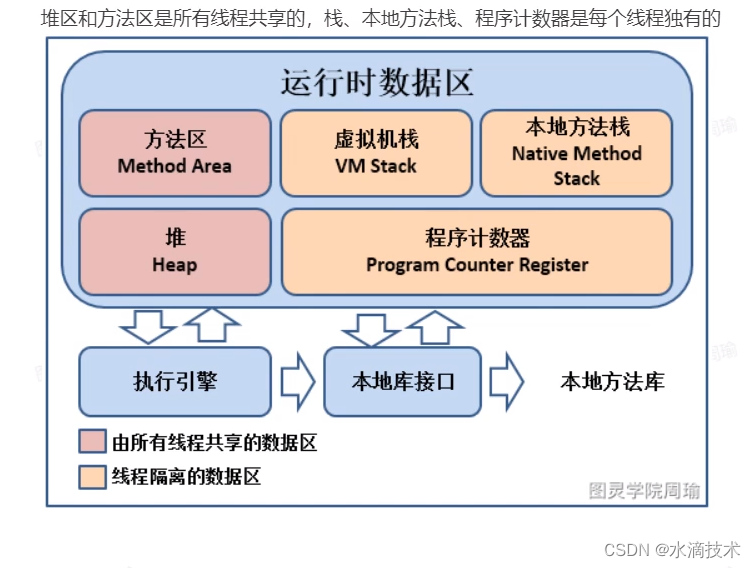 堆区和方法区是所有线程共享的，栈、本地方法栈、程序计数器是每个线程独有的

运行时数据区

方法区
Method Area

虚拟机栈
VM Stack

本地方法栈
Native Method Stack

堆
Heap

程序计数器
Program Counter Register

执行引擎

本地库接口

本地方法库

由所有线程共享的数据区

线程隔离的数据区

图灵学院周瑜

CSDN @水滴技术